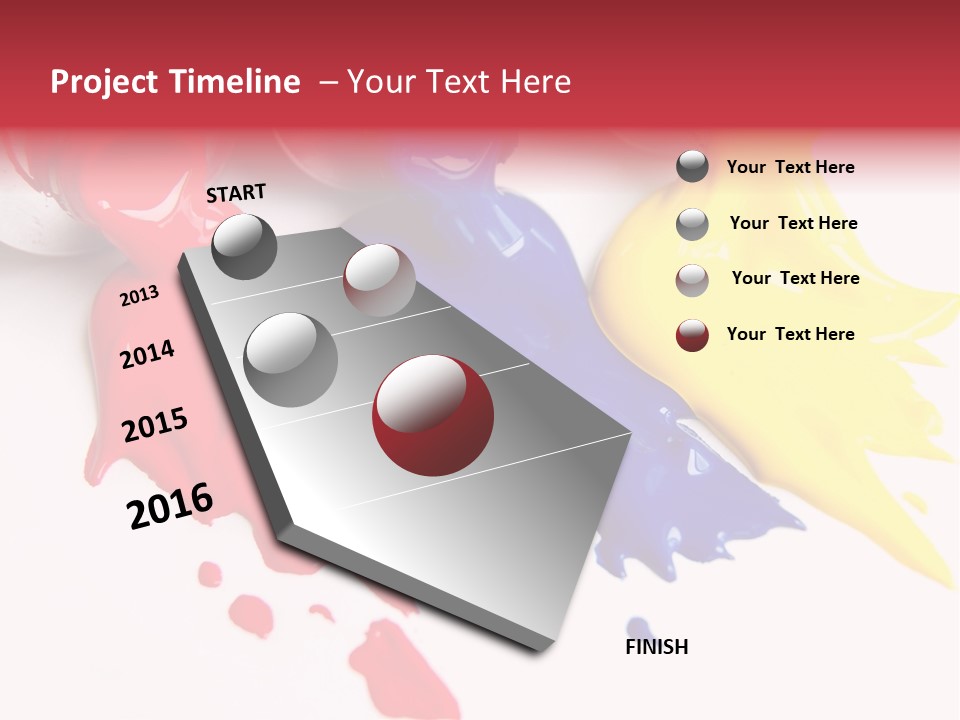 Project Timeline – Your Text Here

START

2013

2014

2015

2016

FINISH

Your Text Here

Your Text Here

Your Text Here

Your Text Here